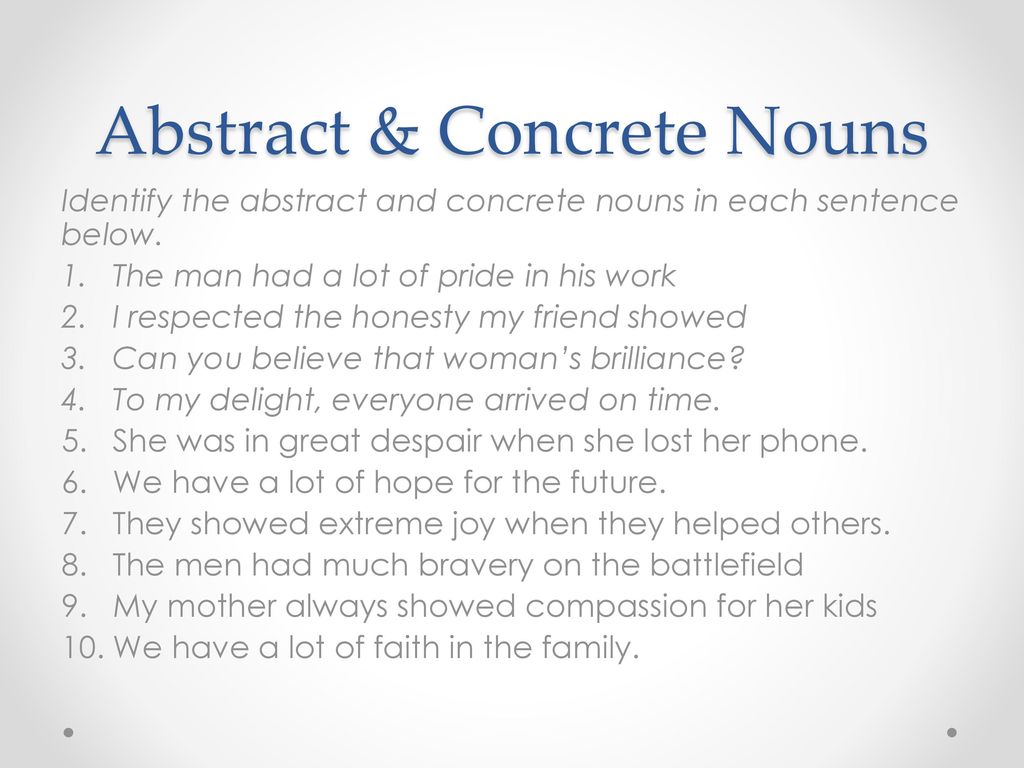 Abstract & Concrete Nouns

Identify the abstract and concrete nouns in each sentence below.

1. The man had a lot of pride in his work
2. I respected the honesty my friend showed
3. Can you believe that woman's brilliance?
4. To my delight, everyone arrived on time.
5. She was in great despair when she lost her phone.
6. We have a lot of hope for the future.
7. They showed extreme joy when they helped others.
8. The men had much bravery on the battlefield
9. My mother always showed compassion for her kids
10. We have a lot of faith in the family.